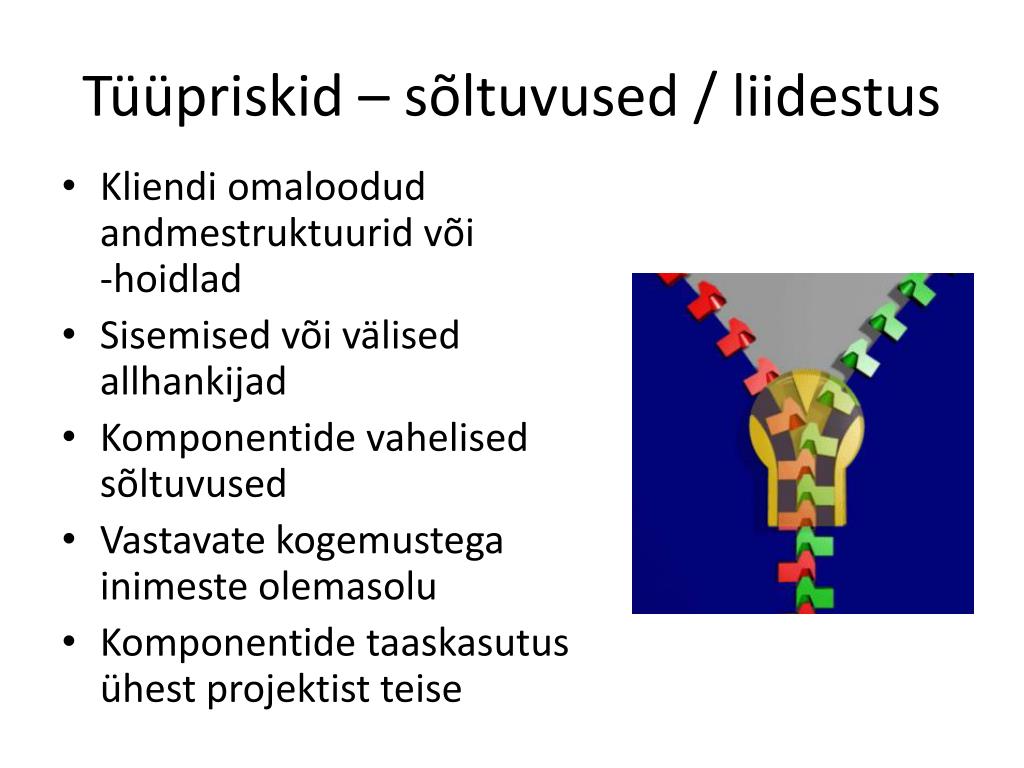 Tüüpriskid – sõltuvused / liidestus

• Kliendi omaloodud andmestruktuurid või -hoidlad
• Sisemised või välised allhankijad
• Komponentide vahelised sõltuvused
• Vastavate kogemustega inimeste olemasolu
• Komponentide taaskasutus ühest projektist teise